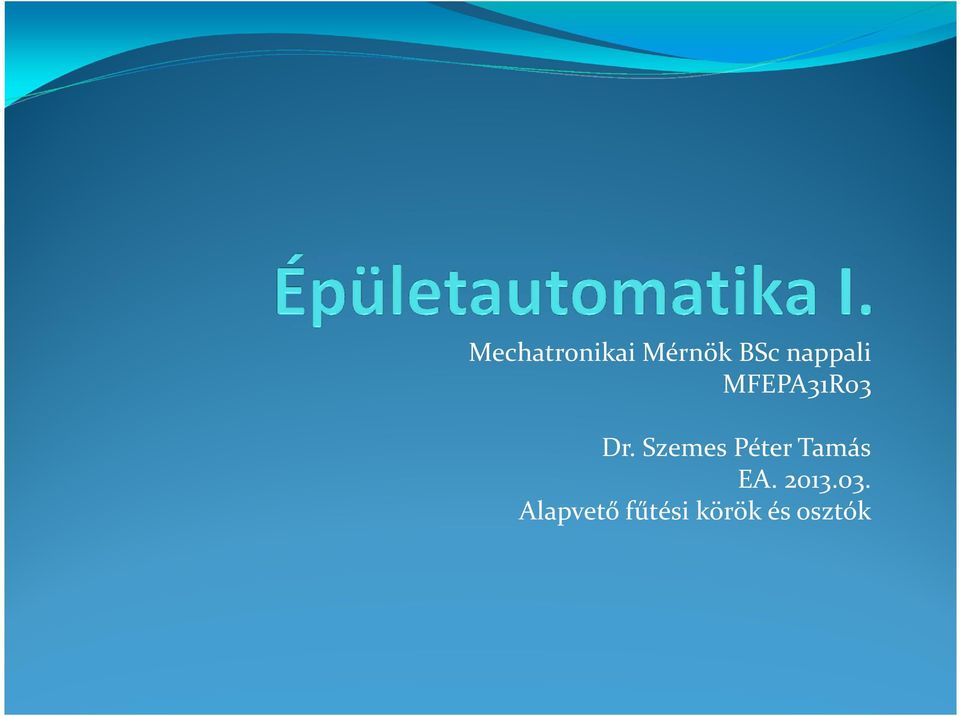 Épületautomatika I.

Mechatronikai Mérnök BSc nappali
MFEPA31R03

Dr. Szemes Péter Tamás
EA. 2013.03.
Alapvető fűtési körök és osztók